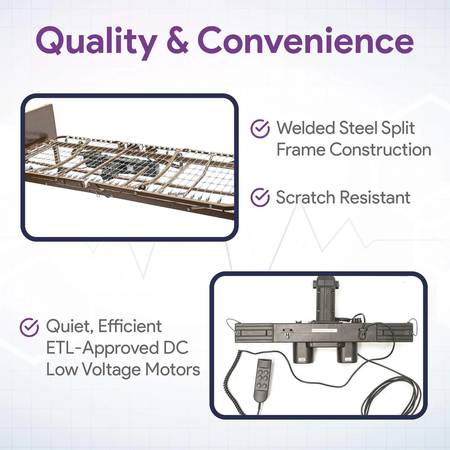 Quality & Convenience

Welded Steel Split Frame Construction

Scratch Resistant

Quiet, Efficient ETL-Approved DC Low Voltage Motors